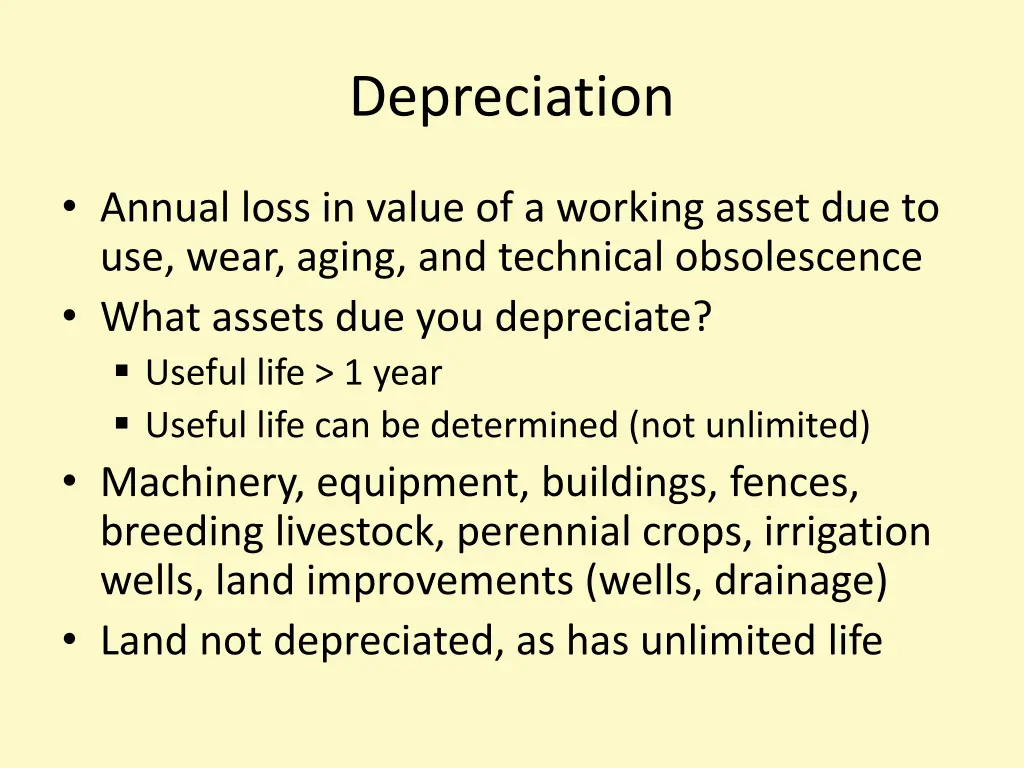 Depreciation

• Annual loss in value of a working asset due to use, wear, aging, and technical obsolescence
• What assets due you depreciate?
  ▪ Useful life > 1 year
  ▪ Useful life can be determined (not unlimited)
• Machinery, equipment, buildings, fences, breeding livestock, perennial crops, irrigation wells, land improvements (wells, drainage)
• Land not depreciated, as has unlimited life